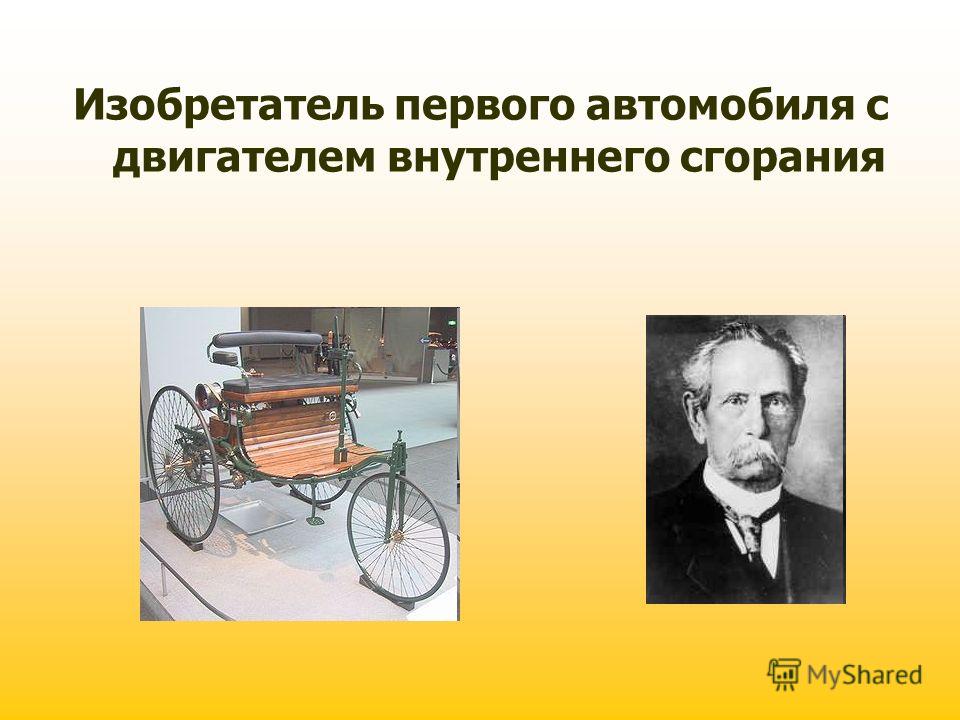 Изобретатель первого автомобиля с двигателем внутреннего сгорания

MyShared